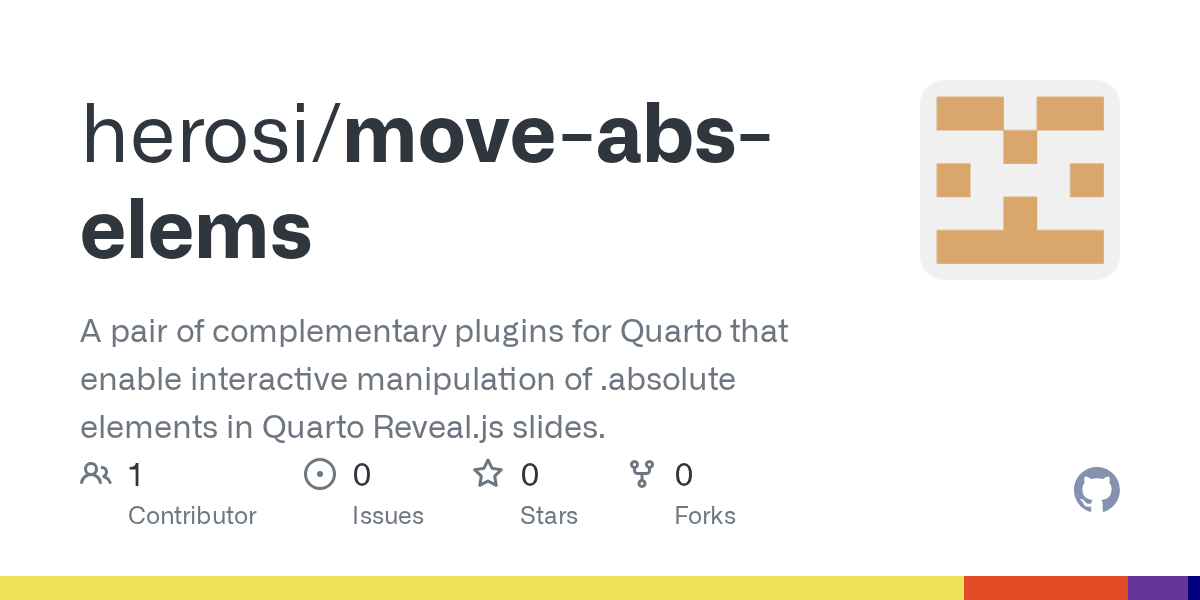 herosi/move-abs-elems

A pair of complementary plugins for Quarto that enable interactive manipulation of .absolute elements in Quarto Reveal.js slides.

1 Contributor

0 Issues

0 Stars

0 Forks